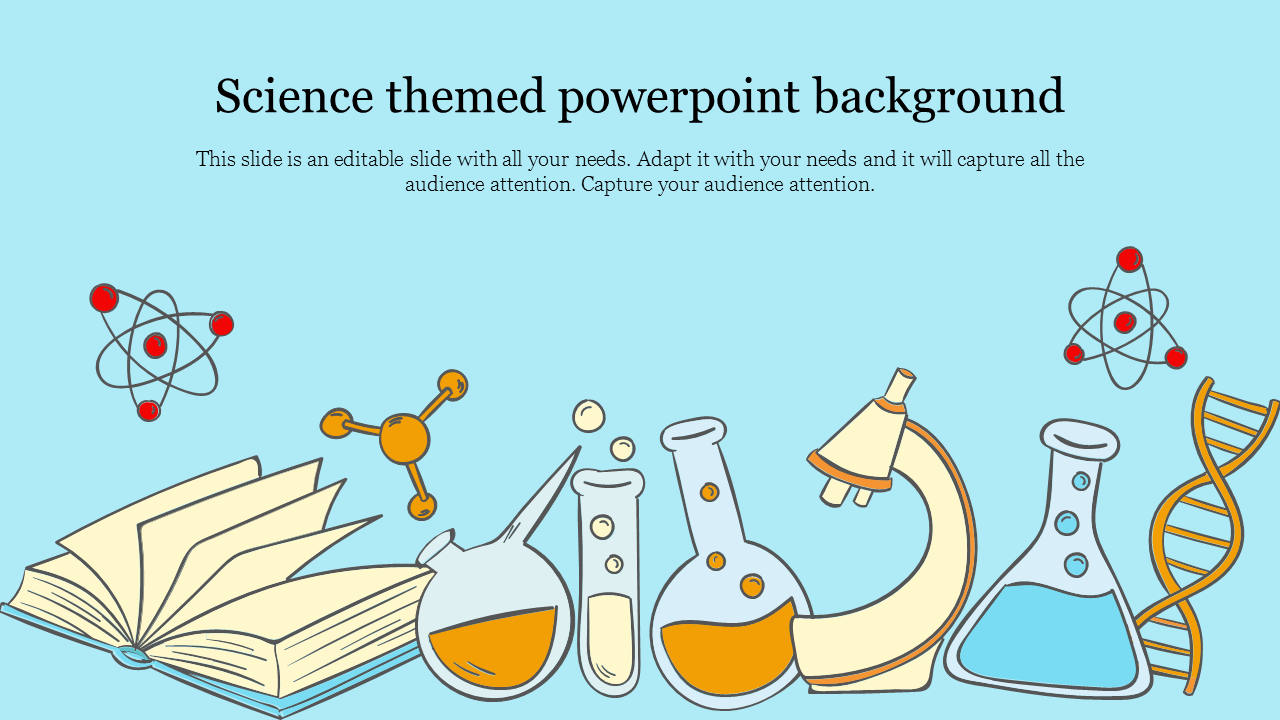 Science themed powerpoint background

This slide is an editable slide with all your needs. Adapt it with your needs and it will capture all the audience attention. Capture your audience attention.